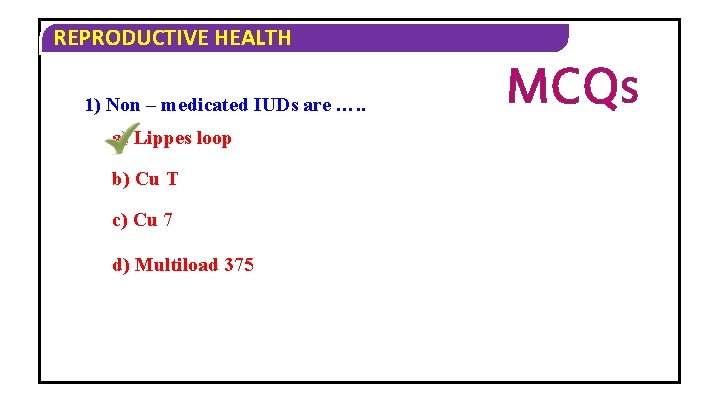 REPRODUCTIVE HEALTH

MCQs

1) Non – medicated IUDs are …..

a) Lippes loop

b) Cu T

c) Cu 7

d) Multiload 375